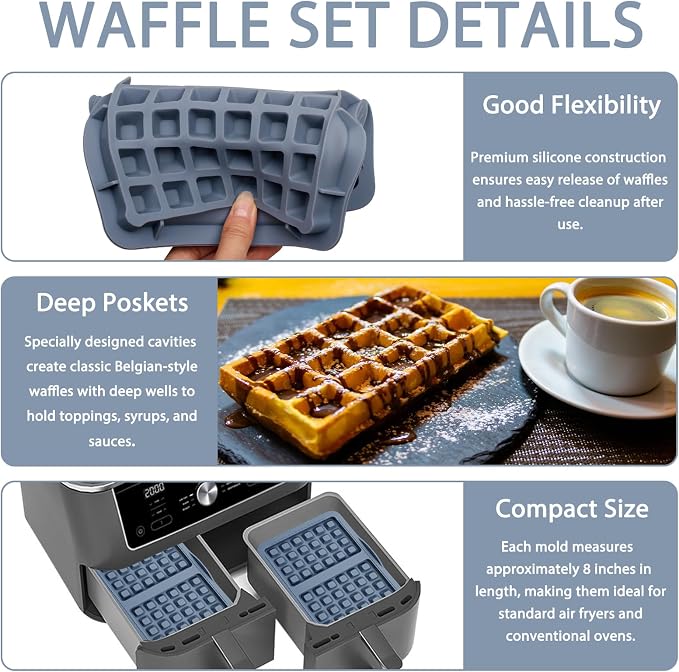 WAFFLE SET DETAILS

Good Flexibility

Premium silicone construction ensures easy release of waffles and hassle-free cleanup after use.

Deep Poskets

Specially designed cavities create classic Belgian-style waffles with deep wells to hold toppings, syrups, and sauces.

2000

Compact Size

Each mold measures approximately 8 inches in length, making them ideal for standard air fryers and conventional ovens.